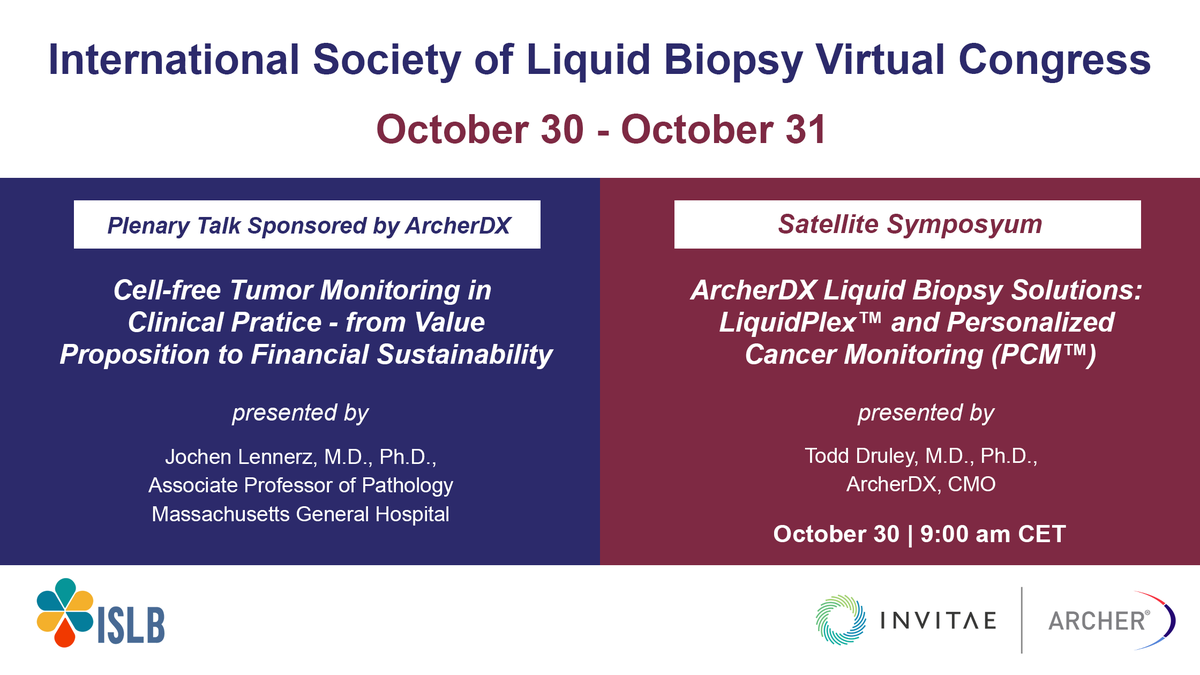 International Society of Liquid Biopsy Virtual Congress

October 30 - October 31

Plenary Talk Sponsored by ArcherDX

Cell-free Tumor Monitoring in Clinical Pratice - from Value Proposition to Financial Sustainability

presented by

Jochen Lennerz, M.D., Ph.D.,
Associate Professor of Pathology
Massachusetts General Hospital

Satellite Symposyum

ArcherDX Liquid Biopsy Solutions: LiquidPlex™ and Personalized Cancer Monitoring (PCM™)

presented by

Todd Druley, M.D., Ph.D.,
ArcherDX, CMO

October 30 | 9:00 am CET

ISLB

INVITAE

ARCHER®